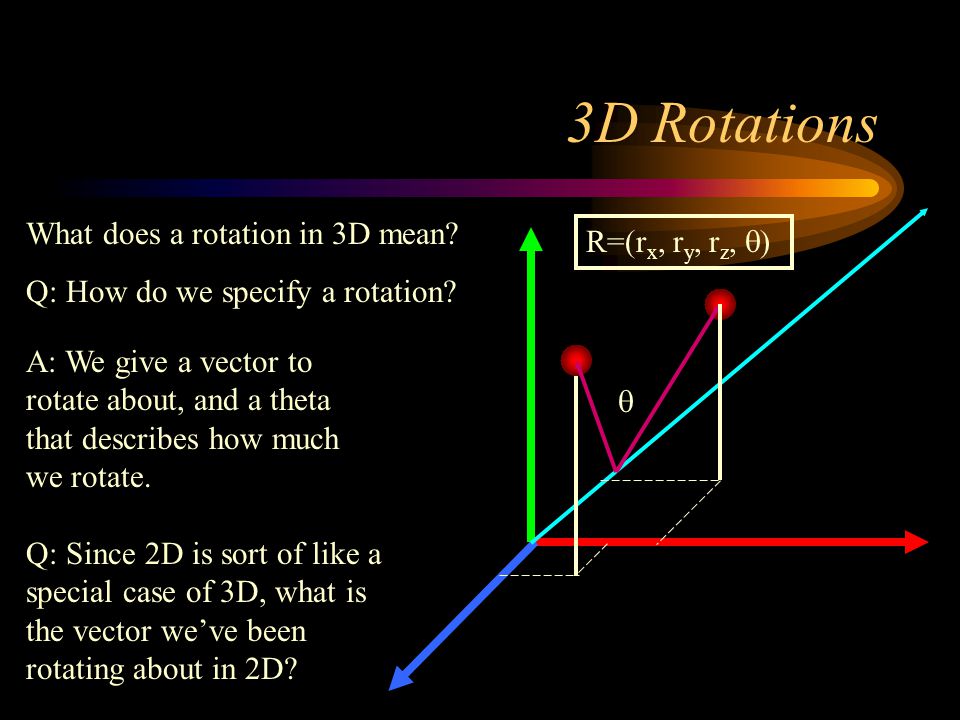 3D Rotations

What does a rotation in 3D mean?

Q: How do we specify a rotation?

A: We give a vector to rotate about, and a theta that describes how much we rotate.

Q: Since 2D is sort of like a special case of 3D, what is the vector we've been rotating about in 2D?

$R=(r_x, r_y, r_z, \theta)$

$\theta$